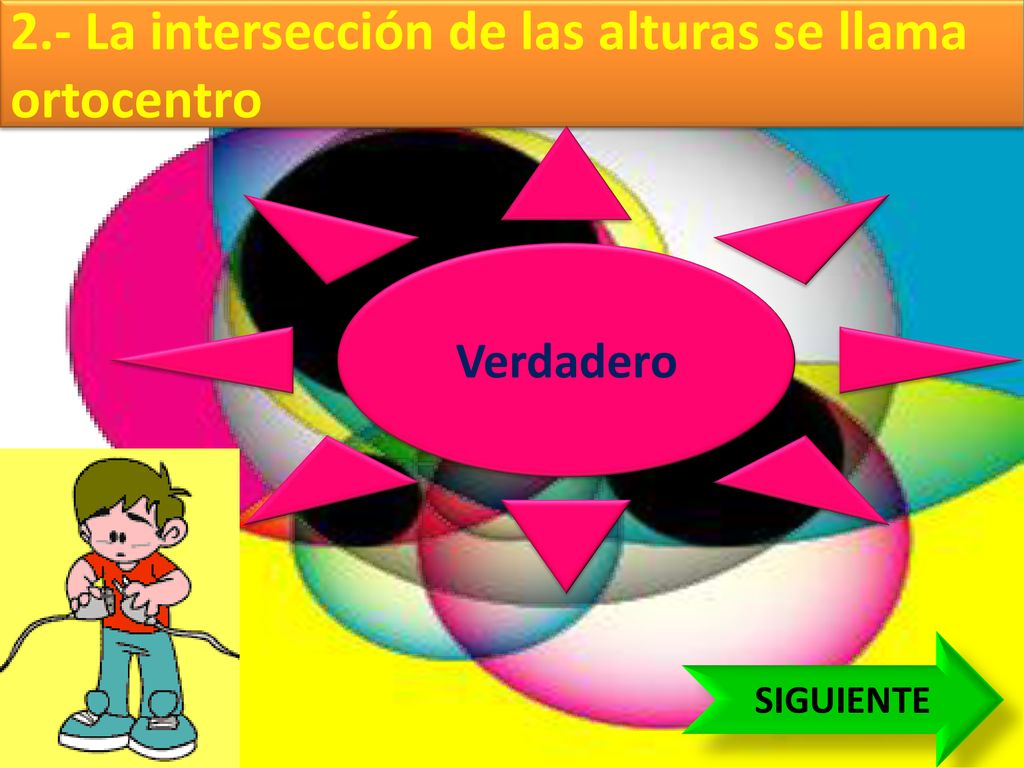 2.- La intersección de las alturas se llama ortocentro

Verdadero

SIGUIENTE